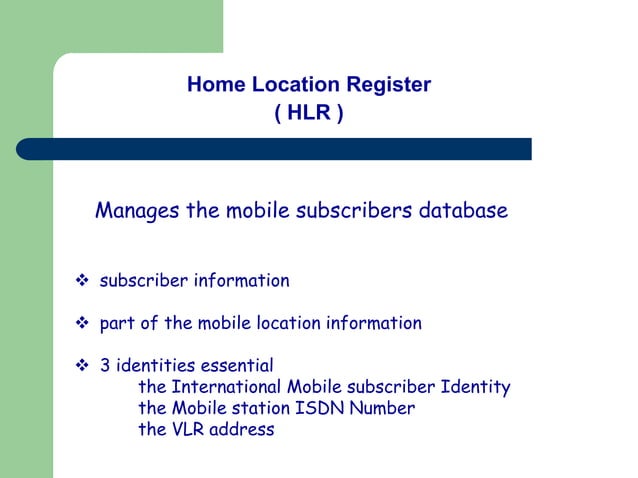 Home Location Register
( HLR )

Manages the mobile subscribers database

❖ subscriber information

❖ part of the mobile location information

❖ 3 identities essential
the International Mobile subscriber Identity
the Mobile station ISDN Number
the VLR address